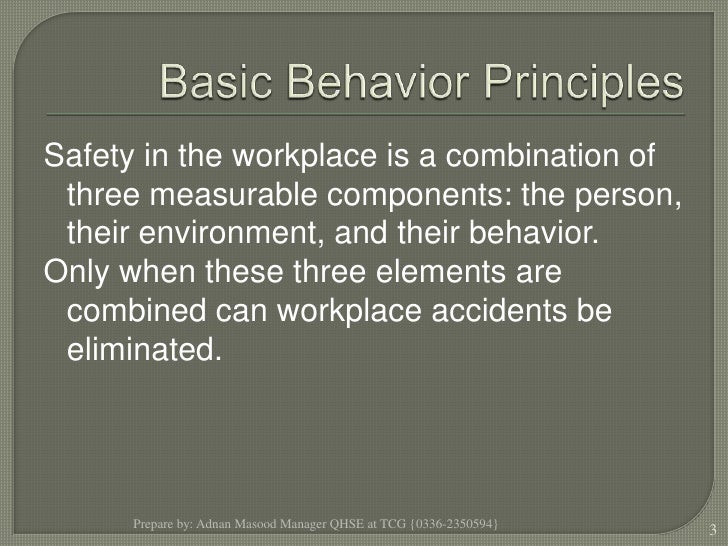 Basic Behavior Principles

Safety in the workplace is a combination of three measurable components: the person, their environment, and their behavior.

Only when these three elements are combined can workplace accidents be eliminated.

Prepare by: Adnan Masood Manager QHSE at TCG {0336-2350594}

3